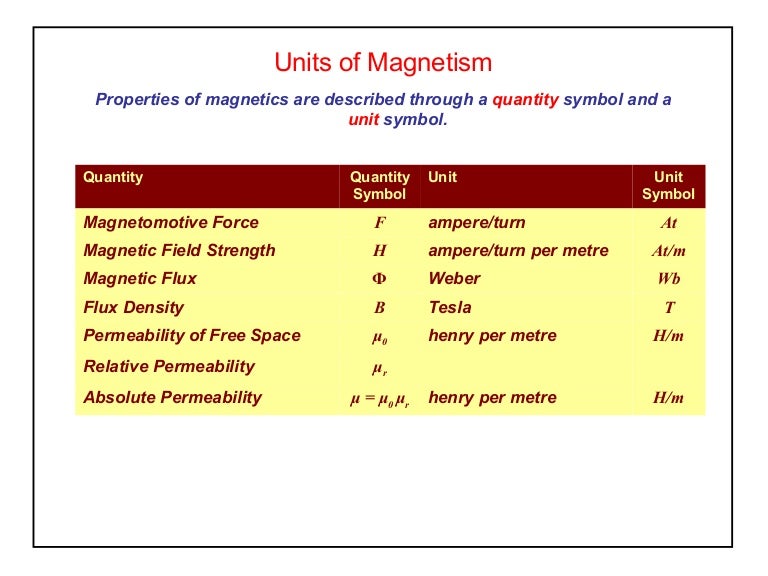 Units of Magnetism

Properties of magnetics are described through a quantity symbol and a unit symbol.

| Quantity | Quantity Symbol | Unit | Unit Symbol |
|---|---|---|---|
| Magnetomotive Force | $F$ | ampere/turn | $At$ |
| Magnetic Field Strength | $H$ | ampere/turn per metre | $At/m$ |
| Magnetic Flux | $\Phi$ | Weber | $Wb$ |
| Flux Density | $B$ | Tesla | $T$ |
| Permeability of Free Space | $\mu_0$ | henry per metre | $H/m$ |
| Relative Permeability | $\mu_r$ | | |
| Absolute Permeability | $\mu = \mu_0 \mu_r$ | henry per metre | $H/m$ |